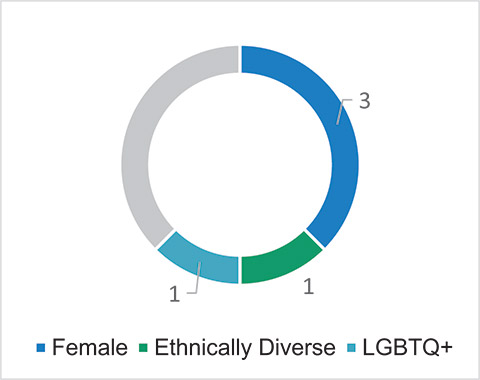 3

1

1

Female Ethnically Diverse LGBTQ+